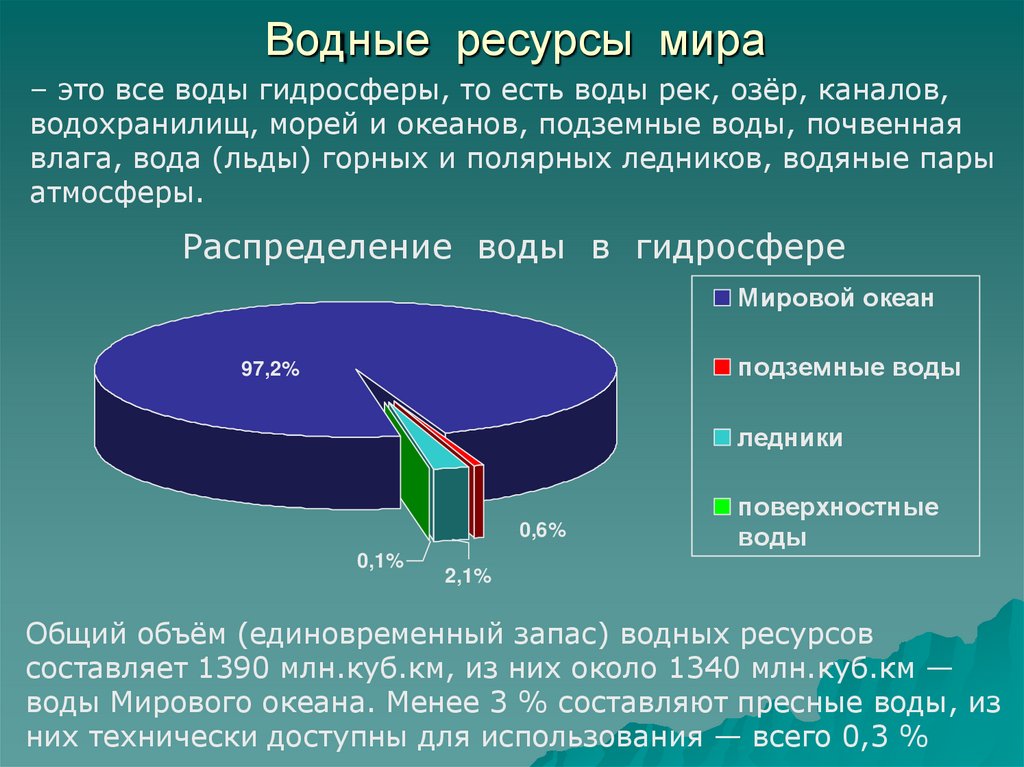 Водные ресурсы мира

– это все воды гидросферы, то есть воды рек, озёр, каналов, водохранилищ, морей и океанов, подземные воды, почвенная влага, вода (льды) горных и полярных ледников, водяные пары атмосферы.

Распределение воды в гидросфере

97,2%

0,6%

0,1%

2,1%

Мировой океан

подземные воды

ледники

поверхностные воды

Общий объём (единовременный запас) водных ресурсов составляет 1390 млн.куб.км, из них около 1340 млн.куб.км — воды Мирового океана. Менее 3 % составляют пресные воды, из них технически доступны для использования — всего 0,3 %